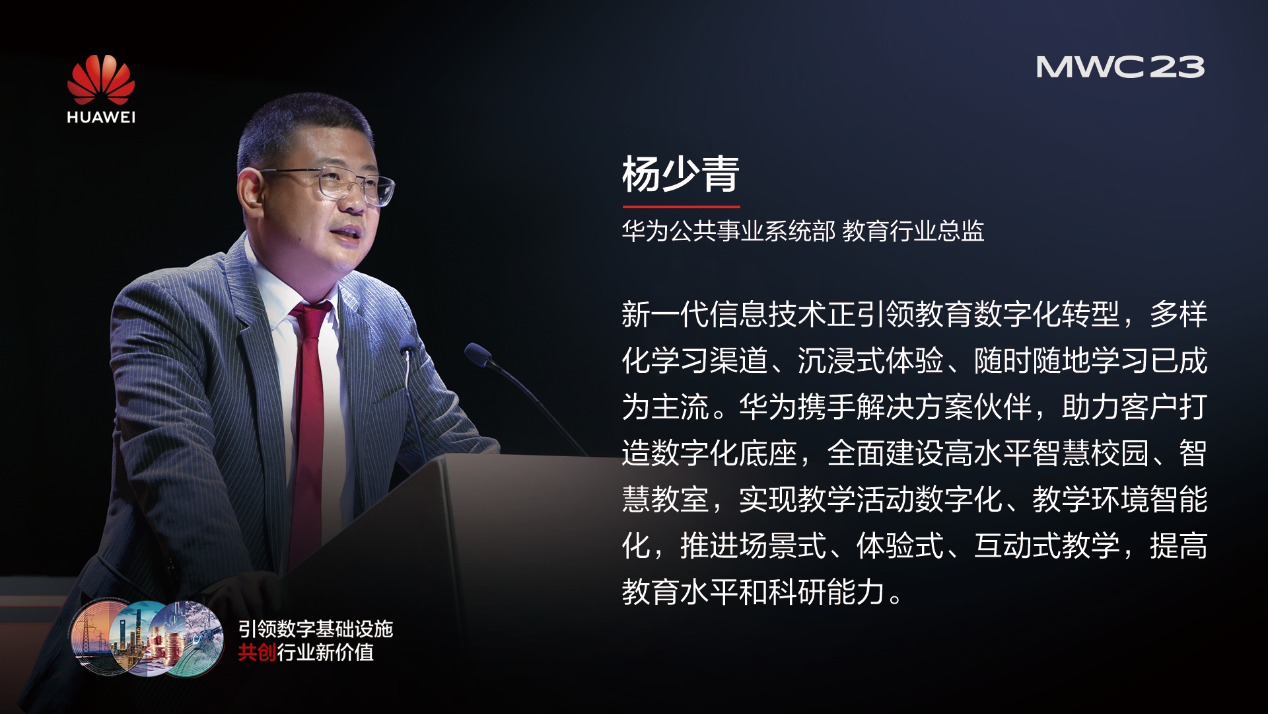 HUAWEI

MWC23

杨少青

华为公共事业系统部 教育行业总监

新一代信息技术正引领教育数字化转型，多样化学习渠道、沉浸式体验、随时随地学习已成为主流。华为携手解决方案伙伴，助力客户打造数字化底座，全面建设高水平智慧校园、智慧教室，实现教学活动数字化、教学环境智能化，推进场景式、体验式、互动式教学，提高教育水平和科研能力。

引领数字基础设施
共创行业新价值